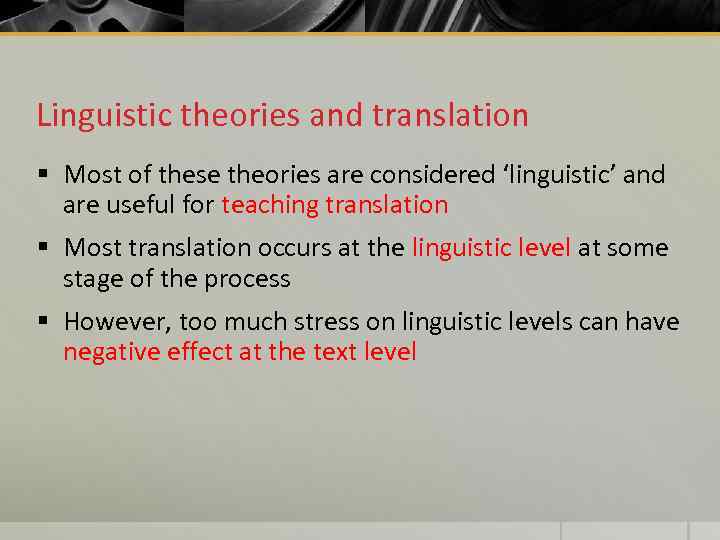 Linguistic theories and translation

▪ Most of these theories are considered ‘linguistic’ and are useful for teaching translation

▪ Most translation occurs at the linguistic level at some stage of the process

▪ However, too much stress on linguistic levels can have negative effect at the text level